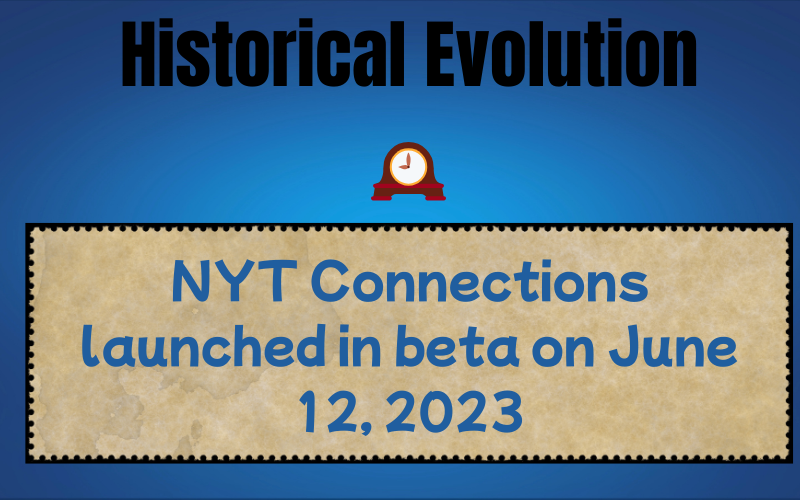 Historical Evolution

NYT Connections launched in beta on June 12, 2023